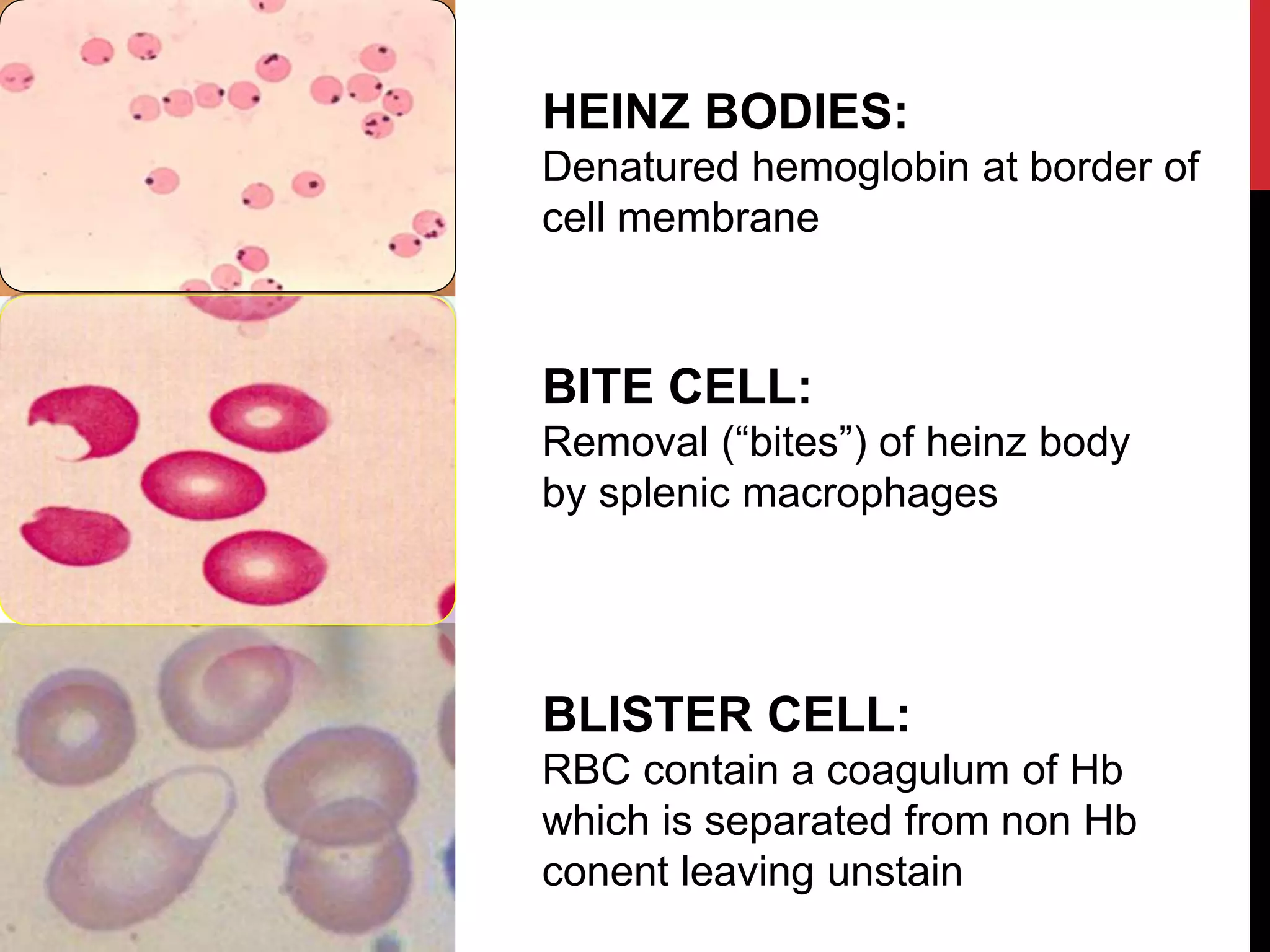 HEINZ BODIES:
Denatured hemoglobin at border of cell membrane

BITE CELL:
Removal (“bites”) of heinz body by splenic macrophages

BLISTER CELL:
RBC contain a coagulum of Hb which is separated from non Hb conent leaving unstain